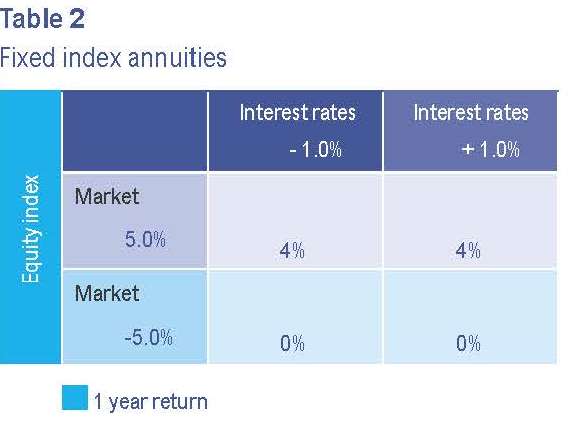 Table 2

Fixed index annuities

Equity index

| | Interest rates - 1.0% | Interest rates + 1.0% |
|---|---|---|
| Market 5.0% | 4% | 4% |
| Market -5.0% | 0% | 0% |

1 year return